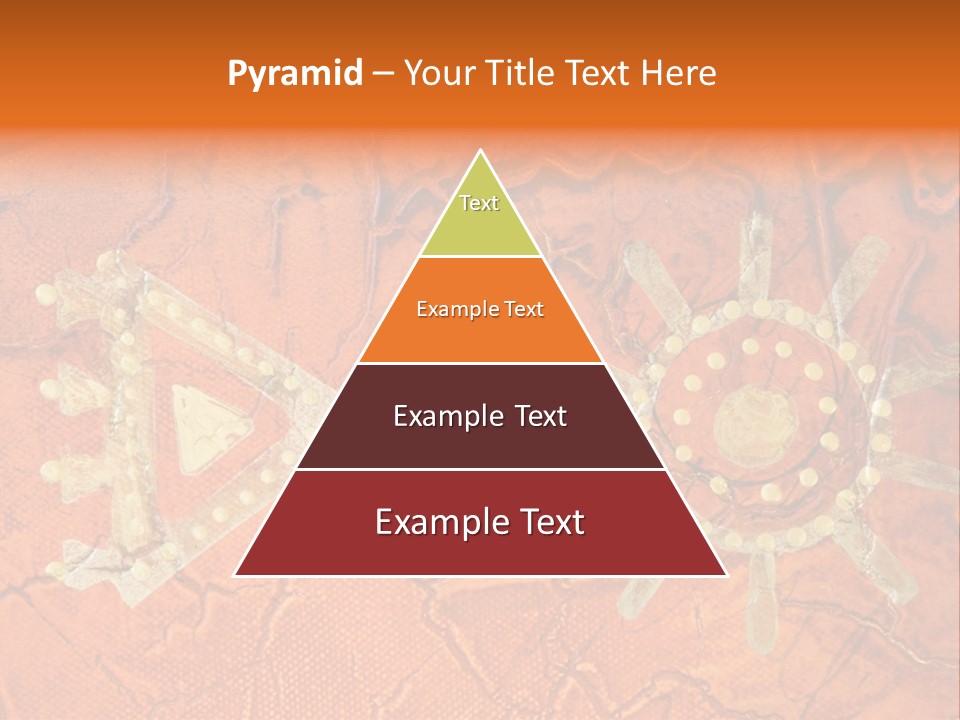 Pyramid – Your Title Text Here

Text

Example Text

Example Text

Example Text